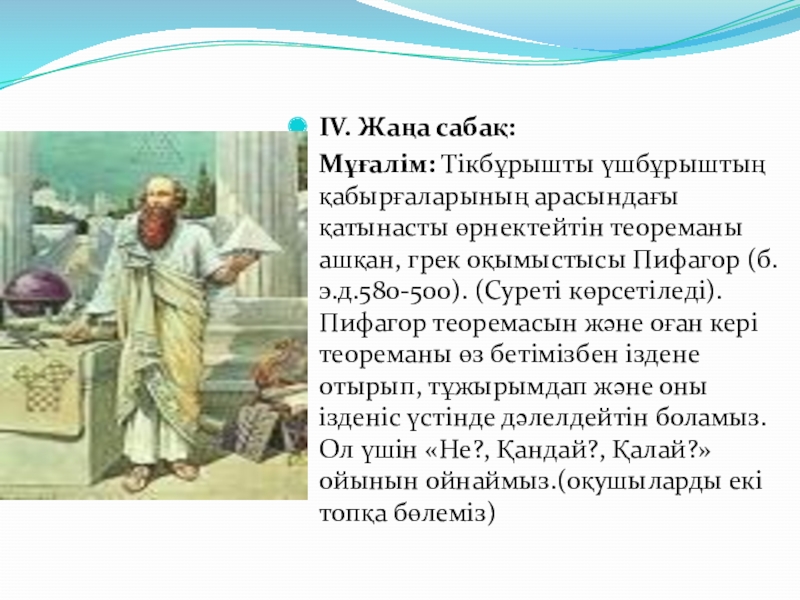 IV. Жаңа сабақ:

Мұғалім: Тікбұрышты үшбұрыштың қабырғаларының арасындағы қатынасты өрнектейтін теореманы ашқан, грек оқымыстысы Пифагор (б. э.д.580-500). (Суреті көрсетіледі). Пифагор теоремасын және оған кері теореманы өз бетімізбен іздене отырып, тұжырымдап және оны ізденіс үстінде дәлелдейтін боламыз. Ол үшін «Не?, Қандай?, Қалай?» ойынын ойнаймыз.(оқушыларды екі топқа бөлеміз)